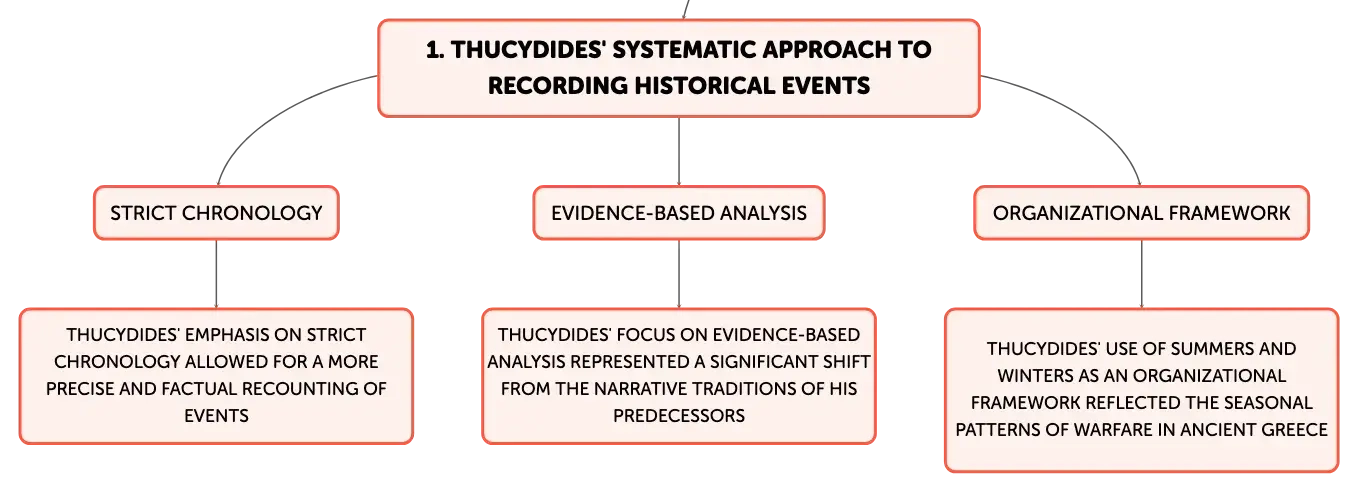 1. THUCYDIDES' SYSTEMATIC APPROACH TO RECORDING HISTORICAL EVENTS

STRICT CHRONOLOGY

THUCYDIDES' EMPHASIS ON STRICT CHRONOLOGY ALLOWED FOR A MORE PRECISE AND FACTUAL RECOUNTING OF EVENTS

EVIDENCE-BASED ANALYSIS

THUCYDIDES' FOCUS ON EVIDENCE-BASED ANALYSIS REPRESENTED A SIGNIFICANT SHIFT FROM THE NARRATIVE TRADITIONS OF HIS PREDECESSORS

ORGANIZATIONAL FRAMEWORK

THUCYDIDES' USE OF SUMMERS AND WINTERS AS AN ORGANIZATIONAL FRAMEWORK REFLECTED THE SEASONAL PATTERNS OF WARFARE IN ANCIENT GREECE